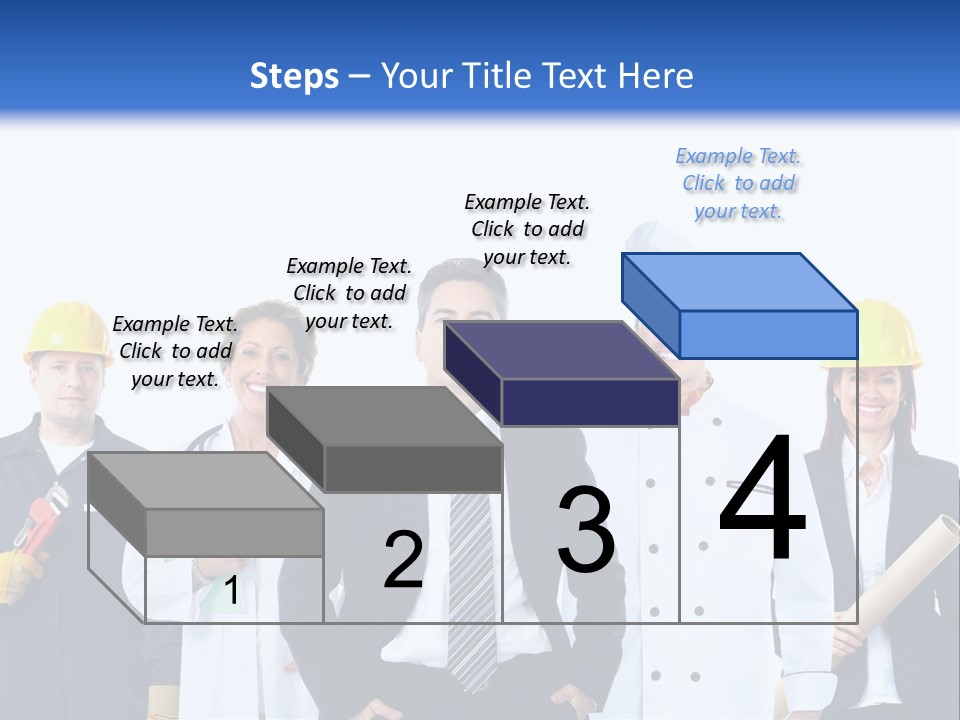 Steps – Your Title Text Here

Example Text. Click to add your text.

Example Text. Click to add your text.

Example Text. Click to add your text.

Example Text. Click to add your text.

1

2

3

4